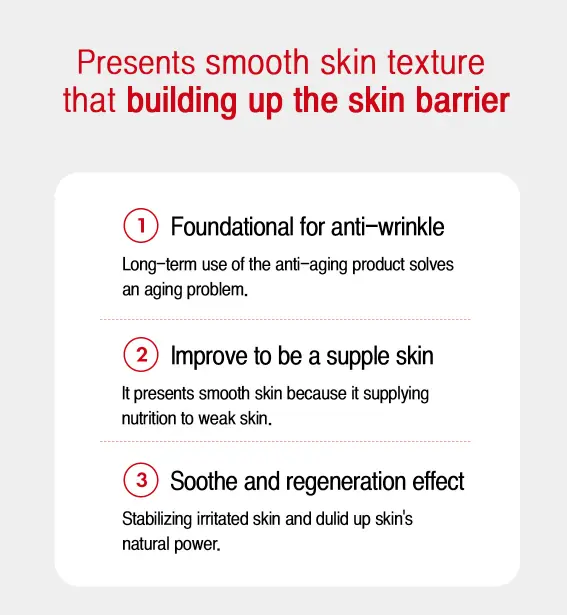 Presents smooth skin texture that building up the skin barrier

1 Foundational for anti-wrinkle

Long-term use of the anti-aging product solves an aging problem.

2 Improve to be a supple skin

It presents smooth skin because it supplying nutrition to weak skin.

3 Soothe and regeneration effect

Stabilizing irritated skin and dulid up skin's natural power.